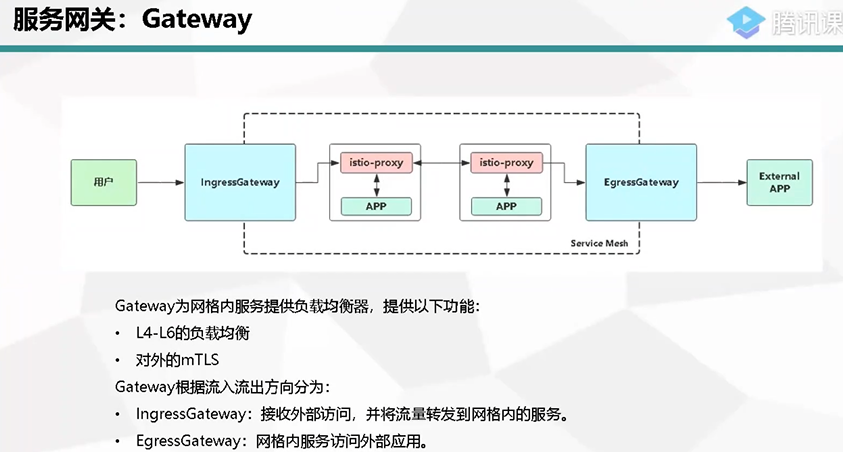 服务网关：Gateway

腾讯课

用户
IngressGateway
istio-proxy
APP
istio-proxy
APP
EgressGateway
External APP
Service Mesh

Gateway为网格内服务提供负载均衡器，提供以下功能：
• L4-L6的负载均衡
• 对外的mTLS
Gateway根据流入流出方向分为：
• IngressGateway：接收外部访问，并将流量转发到网格内的服务。
• EgressGateway：网格内服务访问外部应用。